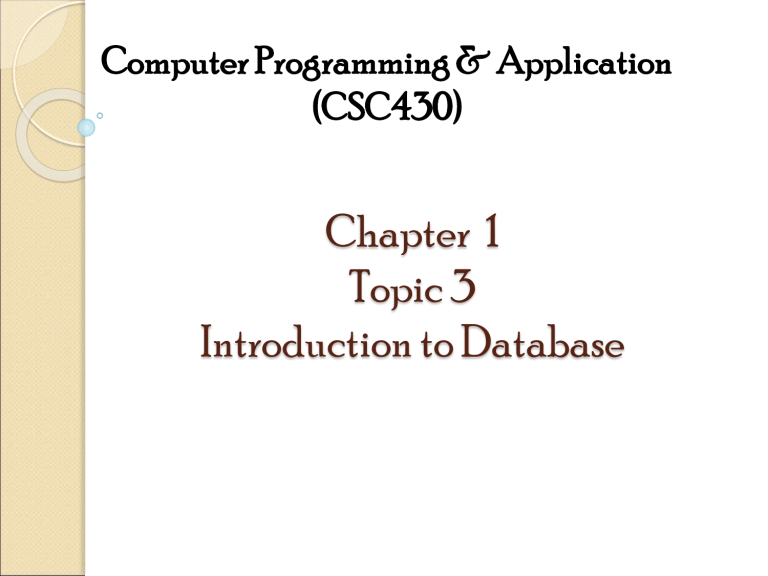 Computer Programming & Application
(CSC430)

Chapter 1
Topic 3
Introduction to Database